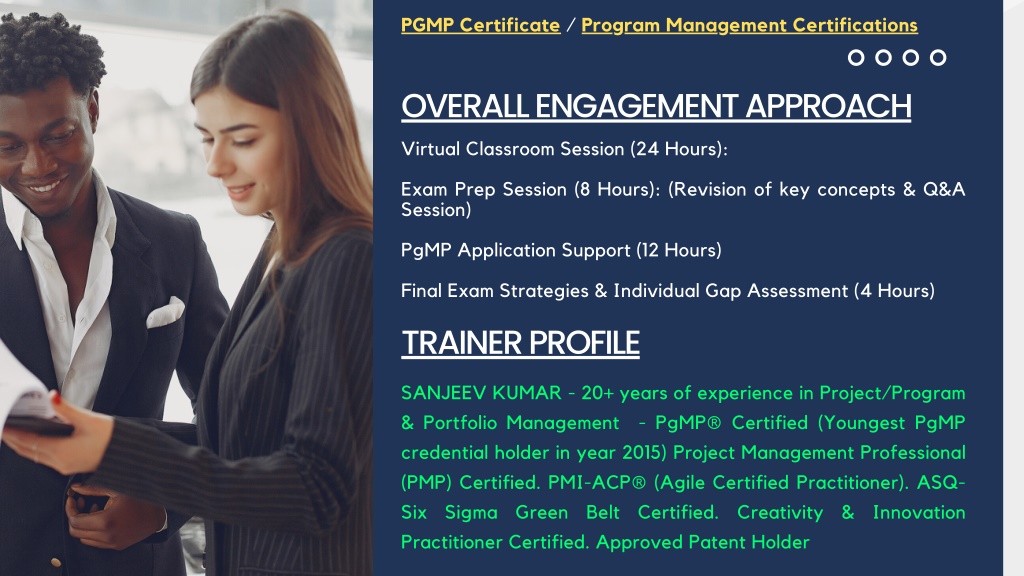 PGMP Certificate / Program Management Certifications

OVERALL ENGAGEMENT APPROACH

Virtual Classroom Session (24 Hours):

Exam Prep Session (8 Hours): (Revision of key concepts & Q&A Session)

PgMP Application Support (12 Hours)

Final Exam Strategies & Individual Gap Assessment (4 Hours)

TRAINER PROFILE

SANJEEV KUMAR - 20+ years of experience in Project/Program & Portfolio Management - PgMP® Certified (Youngest PgMP credential holder in year 2015) Project Management Professional (PMP) Certified. PMI-ACP® (Agile Certified Practitioner). ASQ-Six Sigma Green Belt Certified. Creativity & Innovation Practitioner Certified. Approved Patent Holder